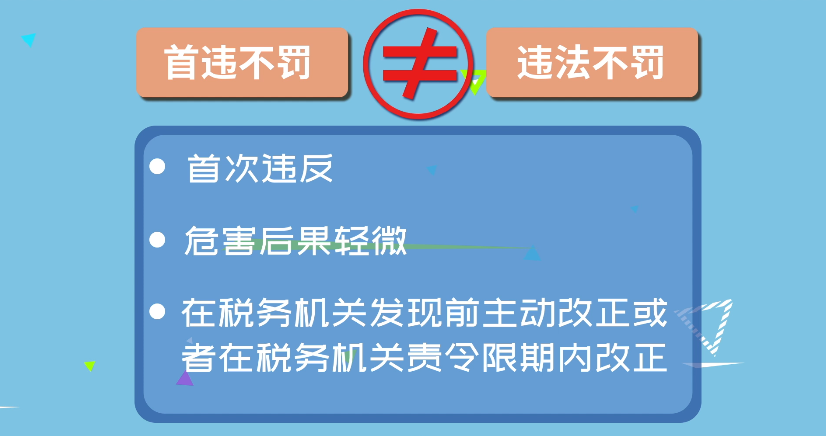 首违不罚 $\neq$ 违法不罚

- 首次违反
- 危害后果轻微
- 在税务机关发现前主动改正或者在税务机关责令限期内改正